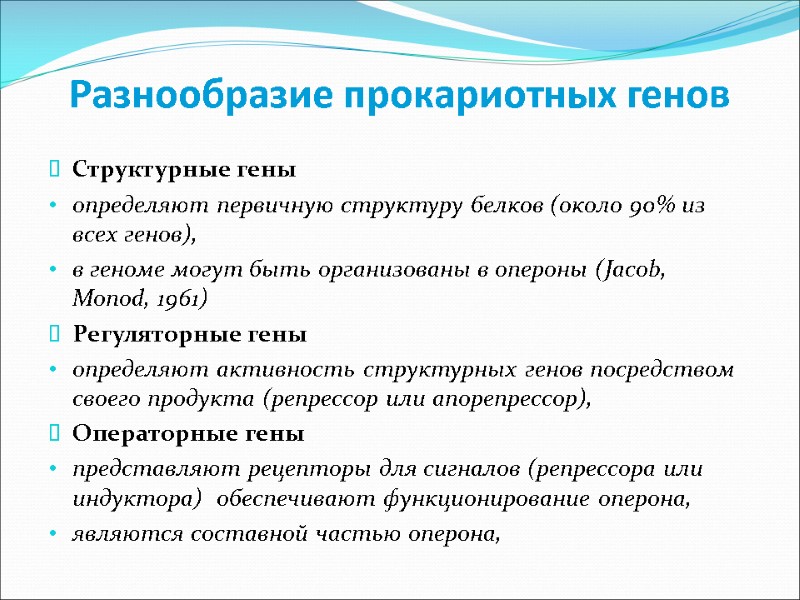 Разнообразие прокариотных генов

Структурные гены

• определяют первичную структуру белков (около 90% из всех генов),

• в геноме могут быть организованы в опероны (Jacob, Monod, 1961)

Регуляторные гены

• определяют активность структурных генов посредством своего продукта (репрессор или апорепрессор),

Операторные гены

• представляют рецепторы для сигналов (репрессора или индуктора) обеспечивают функционирование оперона,

• являются составной частью оперона,